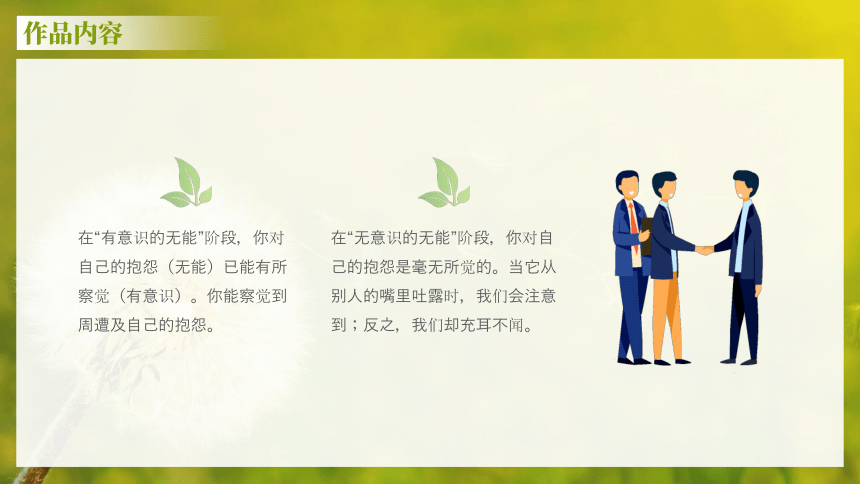 作品内容

在“有意识的无能”阶段，你对自己的抱怨（无能）已能有所察觉（有意识）。你能察觉到周遭及自己的抱怨。

在“无意识的无能”阶段，你对自己的抱怨是毫无所觉的。当它从别人的嘴里吐露时，我们会注意到；反之，我们却充耳不闻。